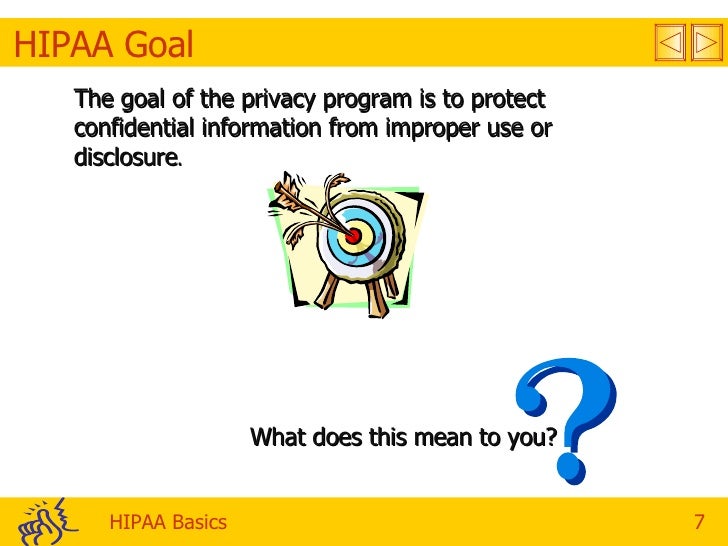 HIPAA Goal

The goal of the privacy program is to protect confidential information from improper use or disclosure.

What does this mean to you?

HIPAA Basics

7